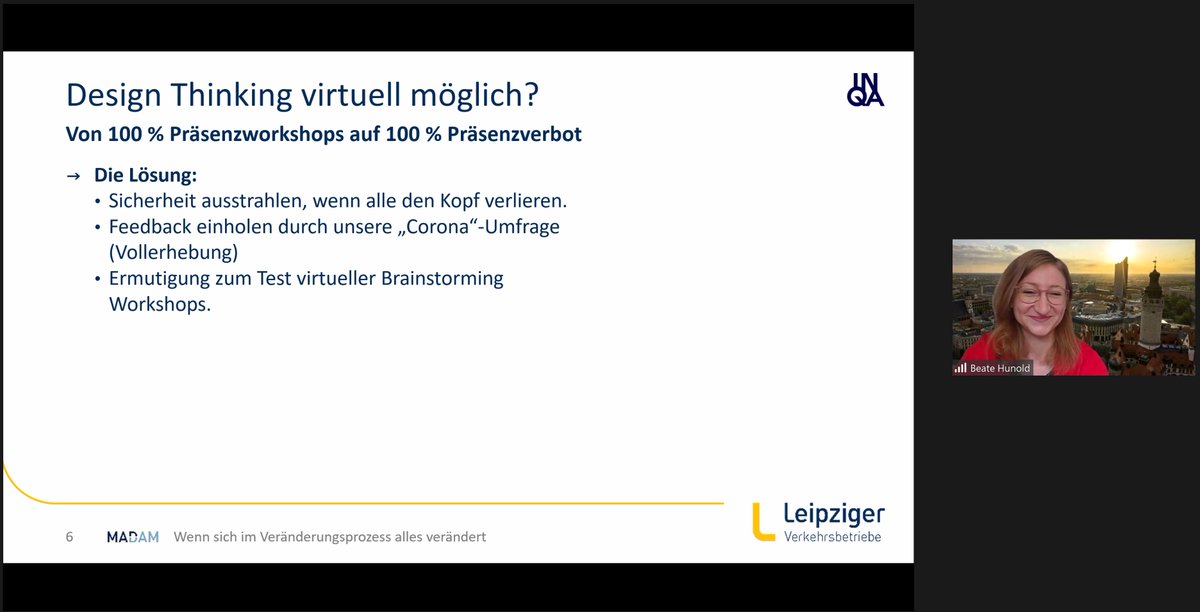 Design Thinking virtuell möglich?

IN QA

Von 100 % Präsenzworkshops auf 100 % Präsenzverbot

→ Die Lösung:
• Sicherheit ausstrahlen, wenn alle den Kopf verlieren.
• Feedback einholen durch unsere „Corona“-Umfrage (Vollerhebung)
• Ermutigung zum Test virtueller Brainstorming Workshops.

Beate Hunold

6 MADAM Wenn sich im Veränderungsprozess alles verändert

Leipziger Verkehrsbetriebe